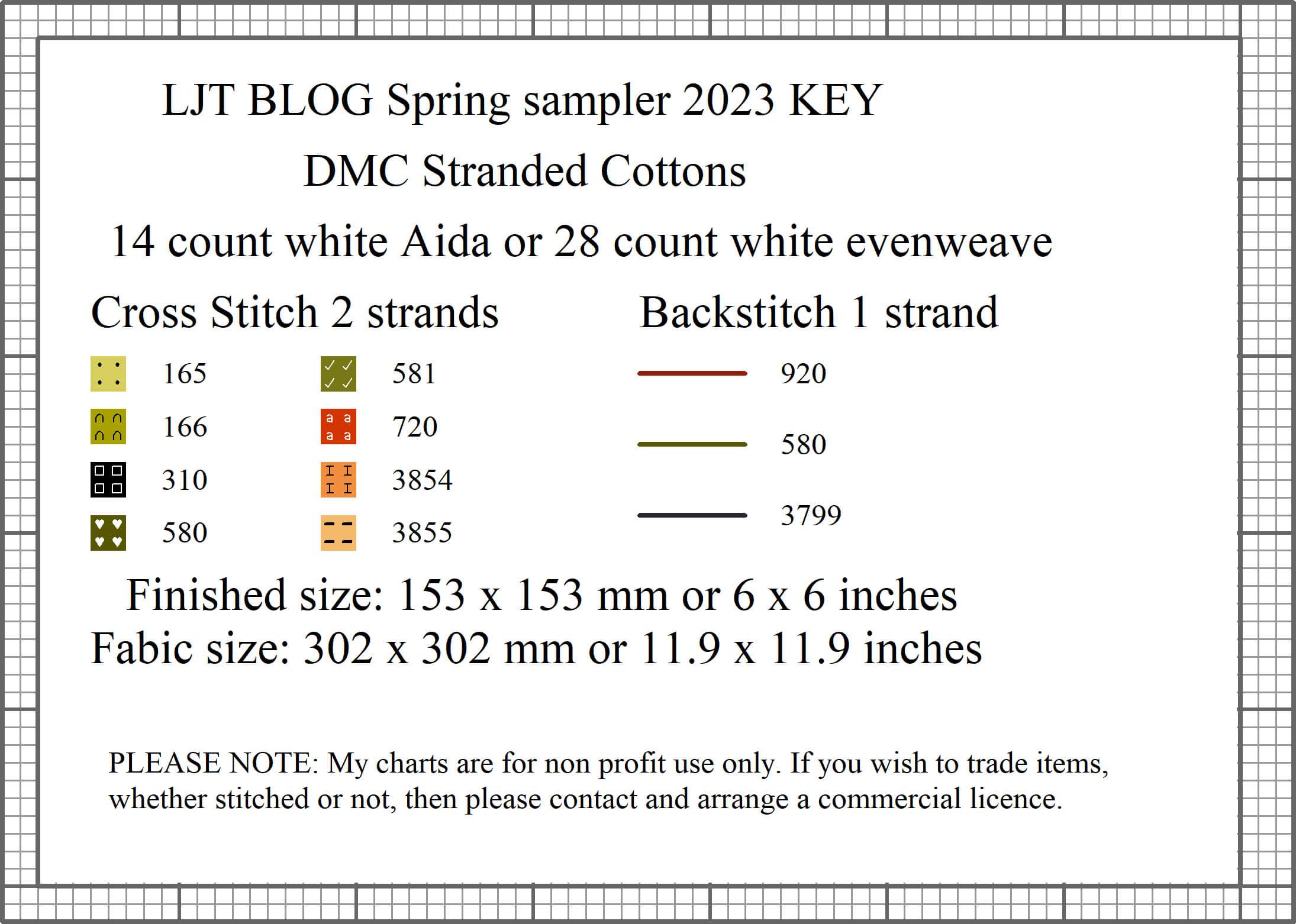 LJT BLOG Spring sampler 2023 KEY

DMC Stranded Cottons

14 count white Aida or 28 count white evenweave

Cross Stitch 2 strands

165
166
310
580

581
720
3854
3855

Backstitch 1 strand

920
580
3799

Finished size: 153 x 153 mm or 6 x 6 inches
Fabic size: 302 x 302 mm or 11.9 x 11.9 inches

PLEASE NOTE: My charts are for non profit use only. If you wish to trade items, whether stitched or not, then please contact and arrange a commercial licence.